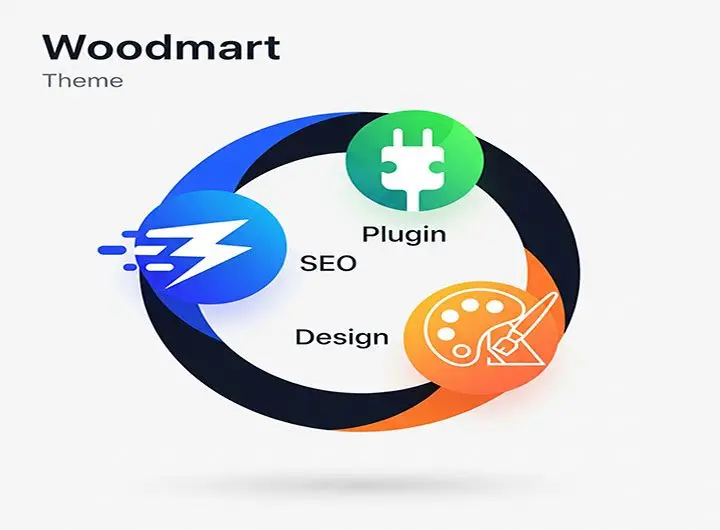 Woodmart
Theme

Plugin

SEO

Design